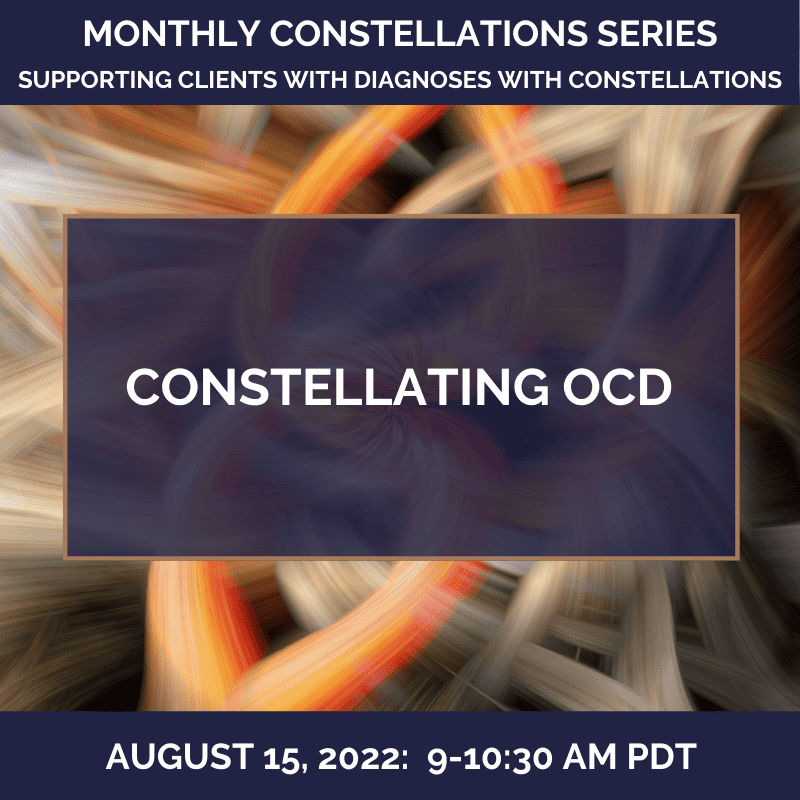 MONTHLY CONSTELLATIONS SERIES
SUPPORTING CLIENTS WITH DIAGNOSES WITH CONSTELLATIONS

CONSTELLATING OCD

AUGUST 15, 2022: 9-10:30 AM PDT